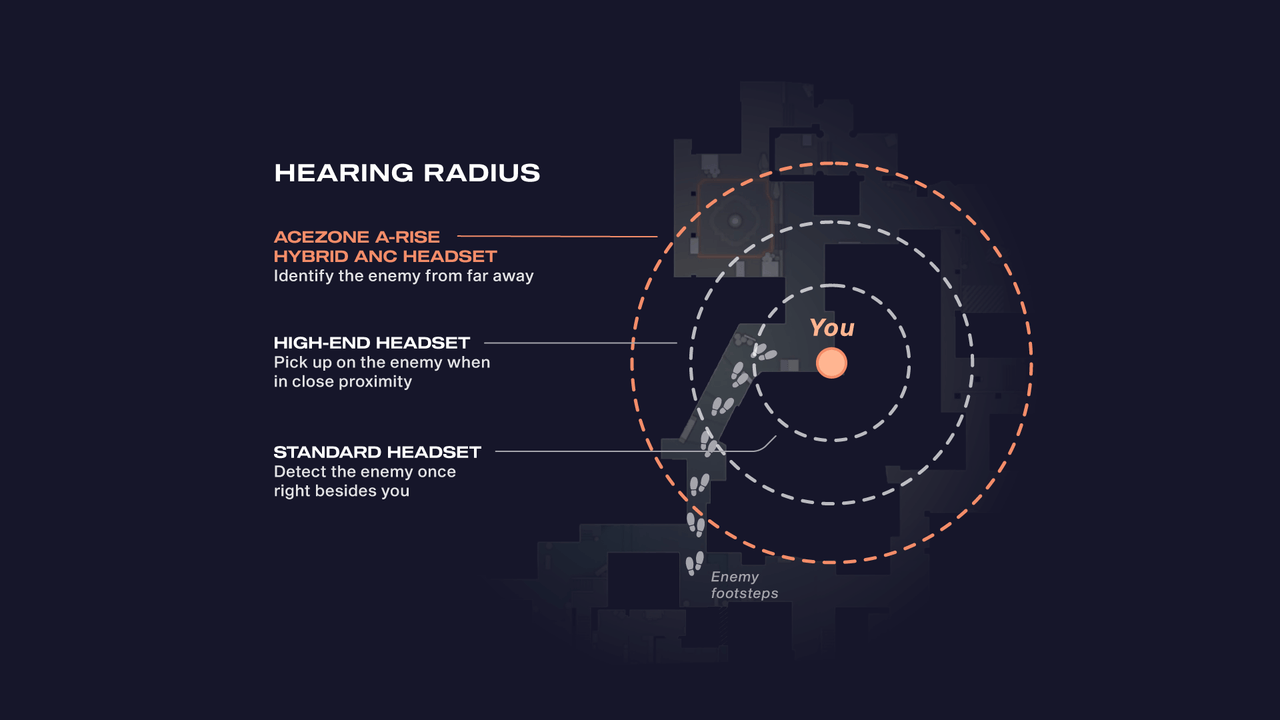 HEARING RADIUS

ACEZONE A-RISE HYBRID ANC HEADSET
Identify the enemy from far away

HIGH-END HEADSET
Pick up on the enemy when in close proximity

STANDARD HEADSET
Detect the enemy once right besides you

You

Enemy footsteps